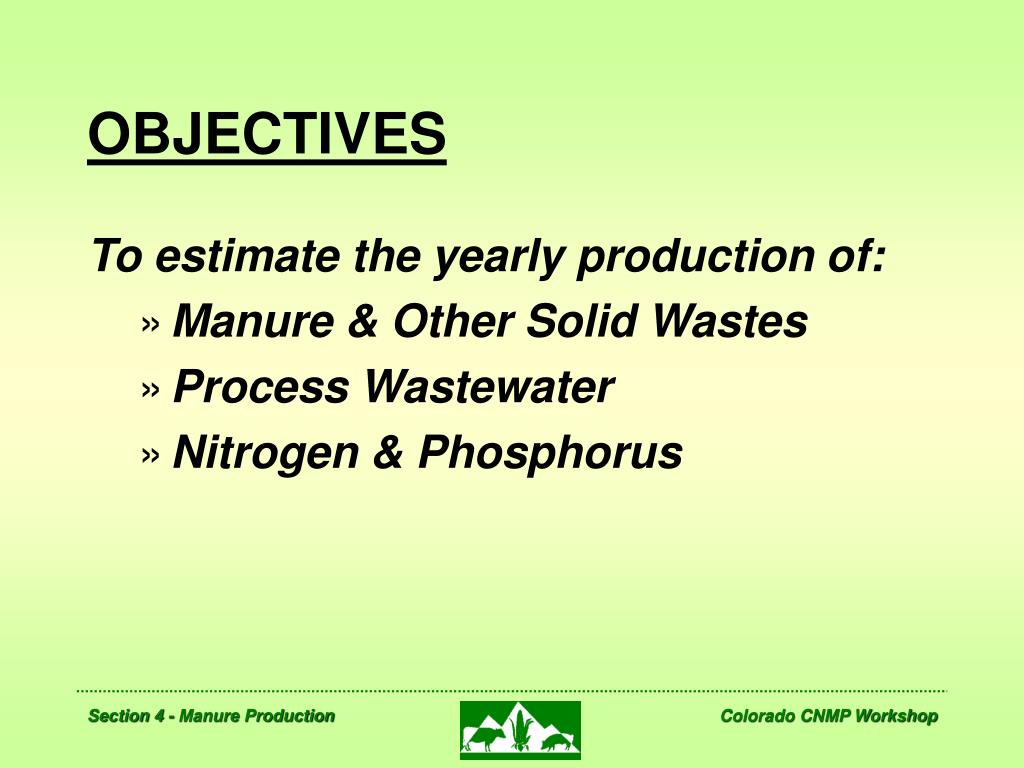 OBJECTIVES

To estimate the yearly production of:

» Manure & Other Solid Wastes

» Process Wastewater

» Nitrogen & Phosphorus

Section 4 - Manure Production

Colorado CNMP Workshop